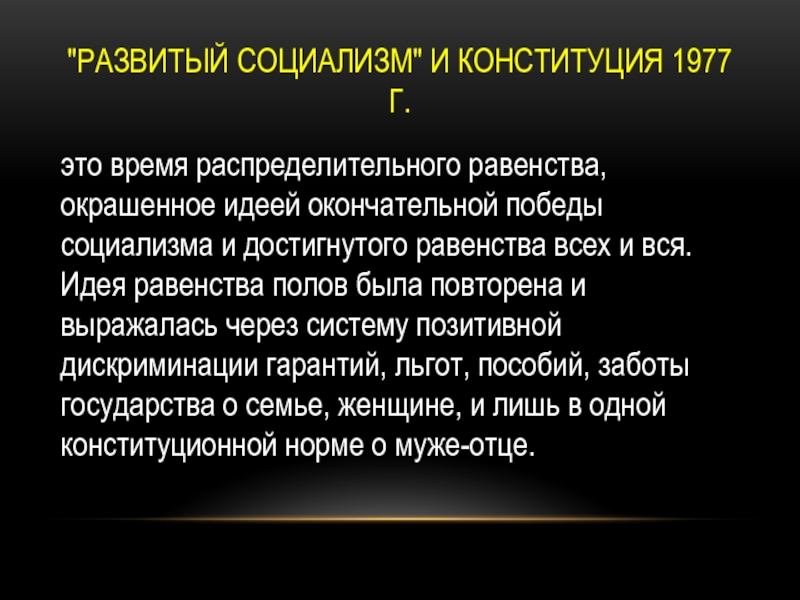 "РАЗВИТЫЙ СОЦИАЛИЗМ" И КОНСТИТУЦИЯ 1977 Г.

это время распределительного равенства, окрашенное идеей окончательной победы социализма и достигнутого равенства всех и вся. Идея равенства полов была повторена и выражалась через систему позитивной дискриминации гарантий, льгот, пособий, заботы государства о семье, женщине, и лишь в одной конституционной норме о муже-отце.